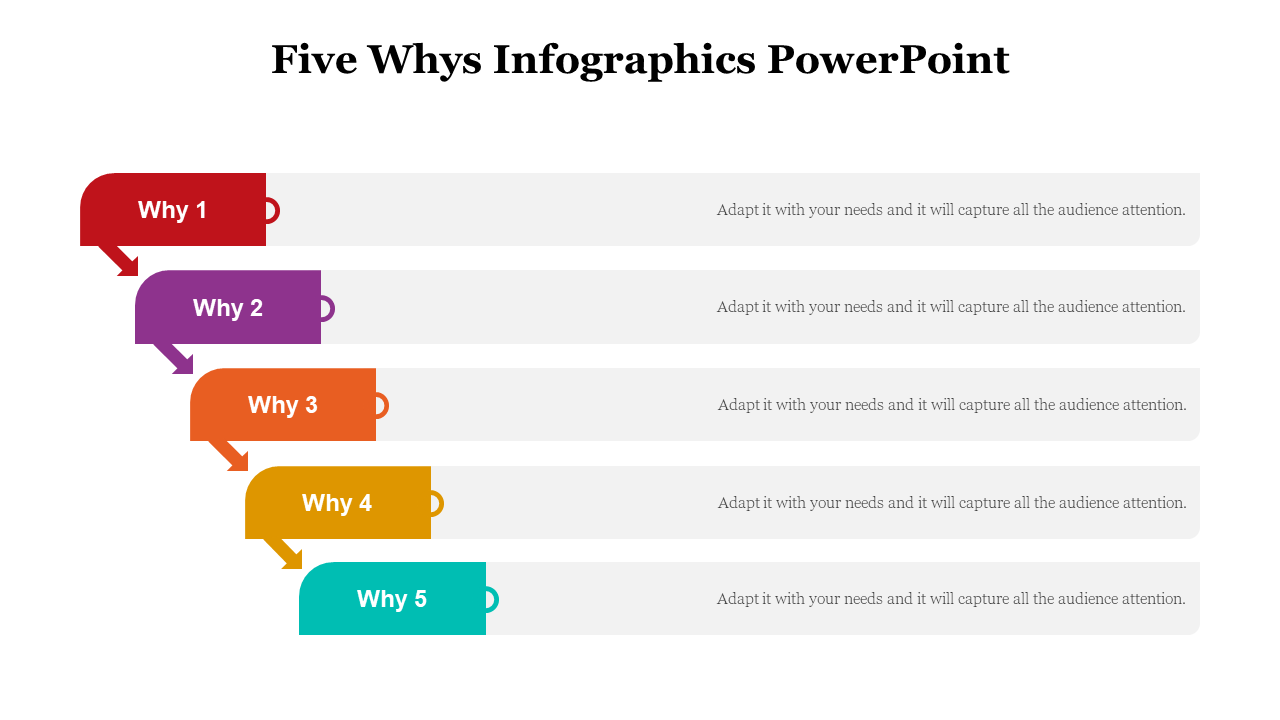 Five Whys Infographics PowerPoint

Why 1

Adapt it with your needs and it will capture all the audience attention.

Why 2

Adapt it with your needs and it will capture all the audience attention.

Why 3

Adapt it with your needs and it will capture all the audience attention.

Why 4

Adapt it with your needs and it will capture all the audience attention.

Why 5

Adapt it with your needs and it will capture all the audience attention.